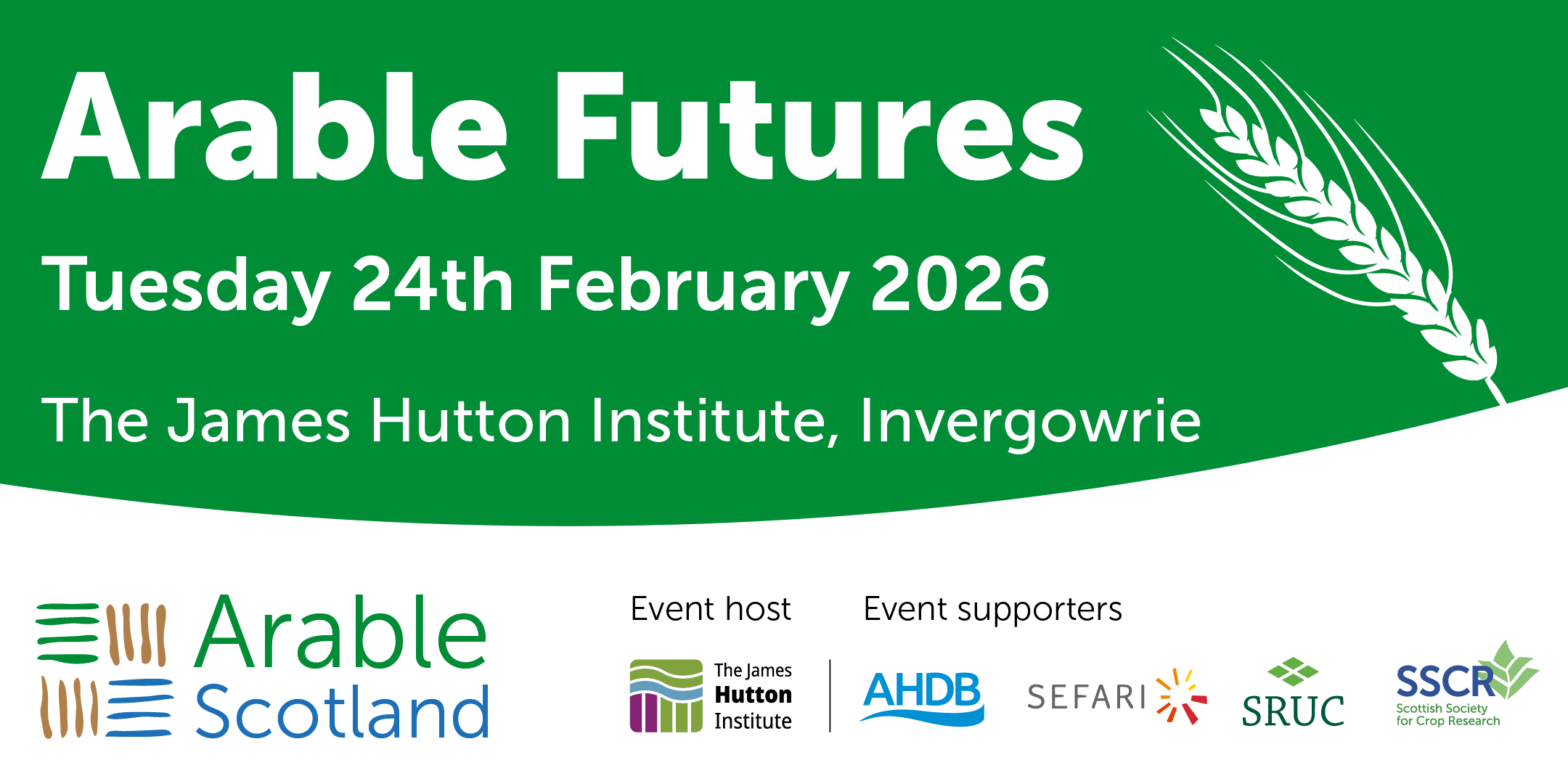 Arable Futures

Tuesday 24th February 2026

The James Hutton Institute, Invergowrie

Arable Scotland

Event host

The James Hutton Institute

Event supporters

AHDB

SEFARI

SRUC

SSCR
Scottish Society for Crop Research